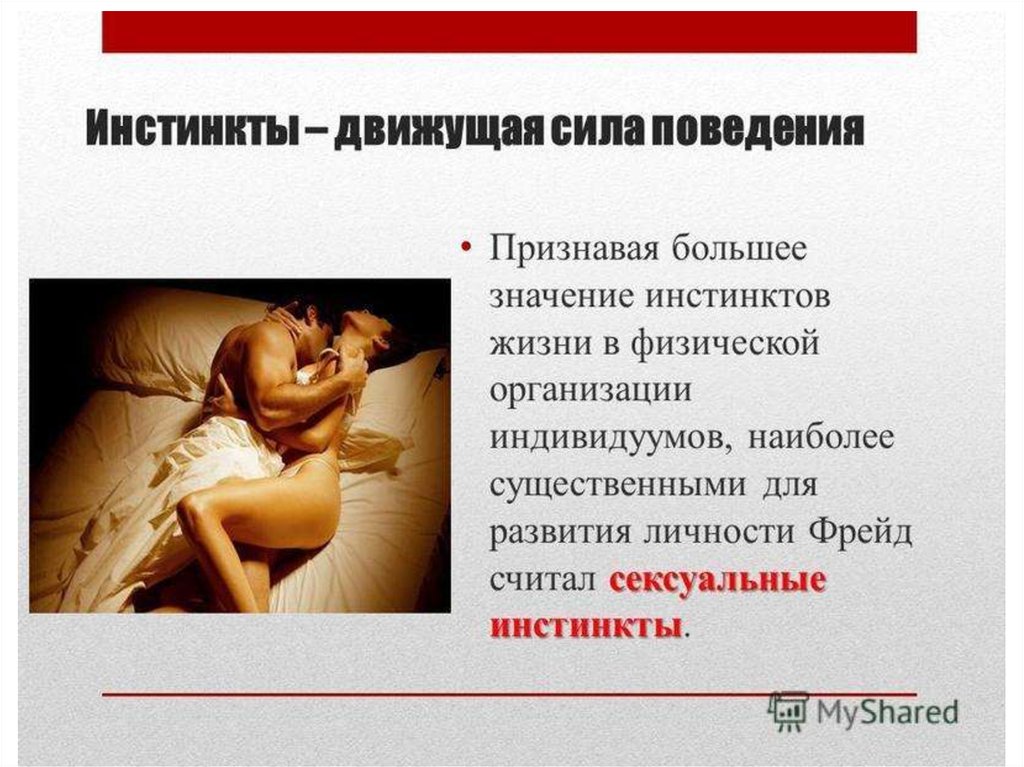 Инстинкты – движущая сила поведения

• Признавая большее значение инстинктов жизни в физической организации индивидуумов, наиболее существенными для развития личности Фрейд считал сексуальные инстинкты.

MyShared